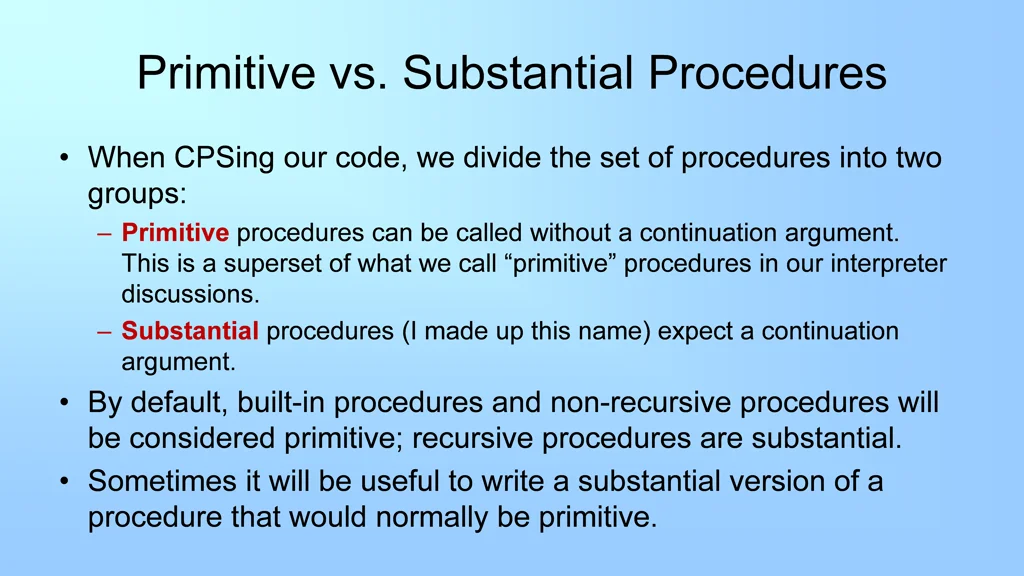 Primitive vs. Substantial Procedures

• When CPSing our code, we divide the set of procedures into two groups:

– Primitive procedures can be called without a continuation argument. This is a superset of what we call “primitive” procedures in our interpreter discussions.

– Substantial procedures (I made up this name) expect a continuation argument.

• By default, built-in procedures and non-recursive procedures will be considered primitive; recursive procedures are substantial.

• Sometimes it will be useful to write a substantial version of a procedure that would normally be primitive.